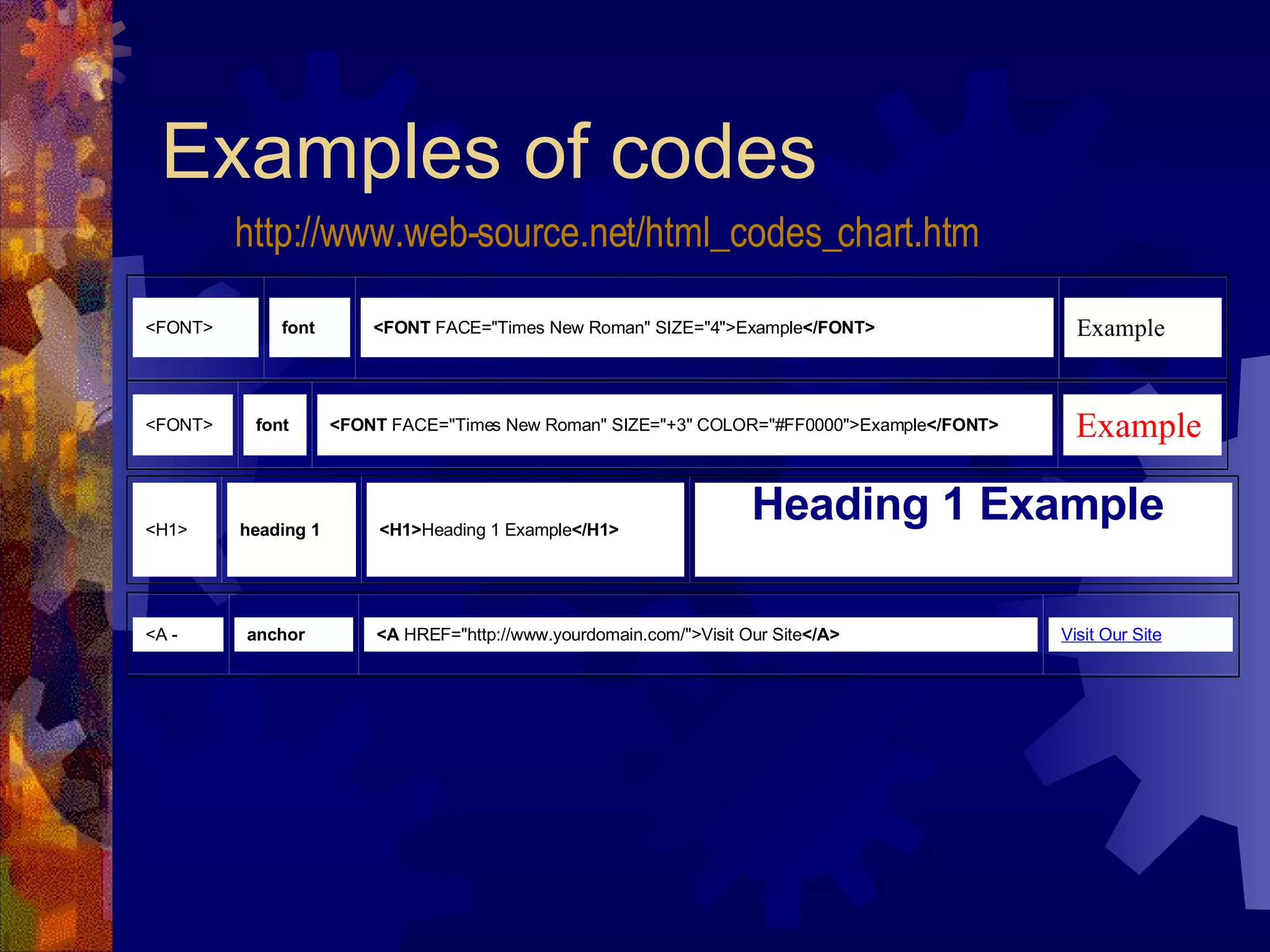 Examples of codes

http://www.web-source.net/html_codes_chart.htm

| | | | |
|---|---|---|---|
| <FONT> | font | <FONT FACE="Times New Roman" SIZE="4">Example</FONT> | Example |
| <FONT> | font | <FONT FACE="Times New Roman" SIZE="+3" COLOR="#FF0000">Example</FONT> | Example |
| <H1> | heading 1 | <H1>Heading 1 Example</H1> | Heading 1 Example |
| <A - | anchor | <A HREF="http://www.yourdomain.com/">Visit Our Site</A> | Visit Our Site |